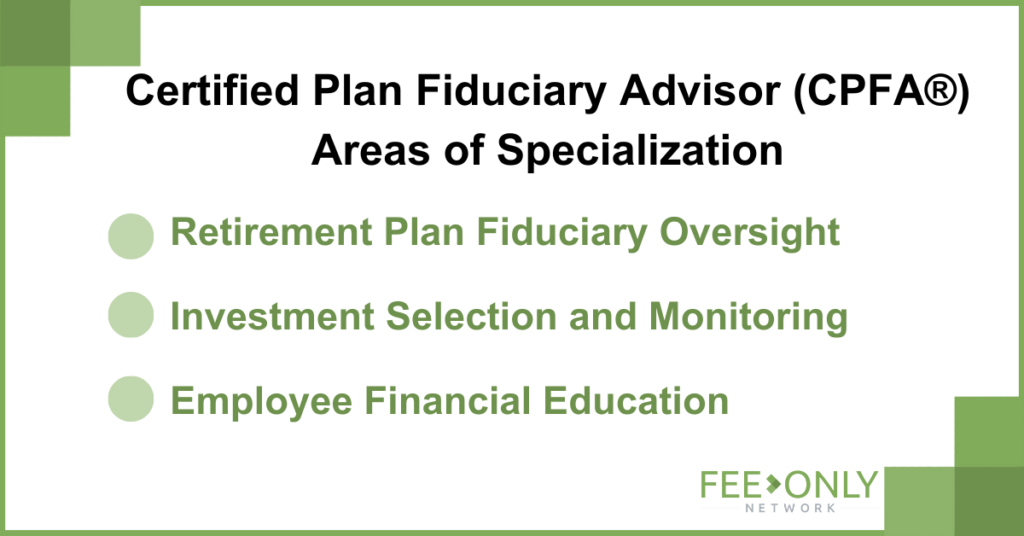 Certified Plan Fiduciary Advisor (CPFA®) Areas of Specialization

Retirement Plan Fiduciary Oversight

Investment Selection and Monitoring

Employee Financial Education

FEE ONLY NETWORK